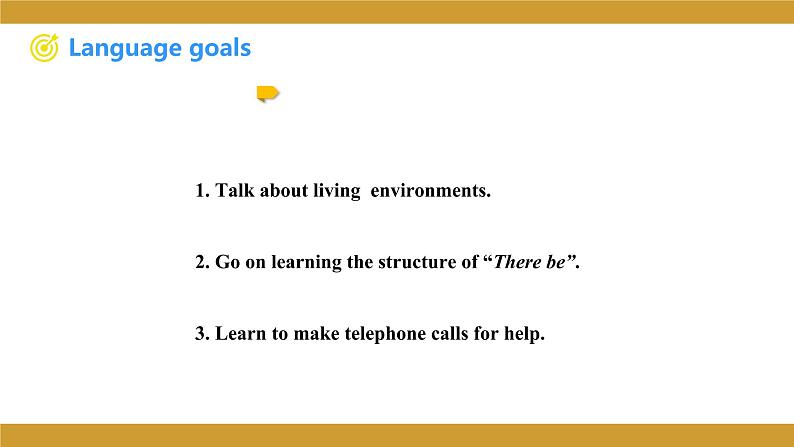 Language goals

1. Talk about living environments.

2. Go on learning the structure of “There be”.

3. Learn to make telephone calls for help.